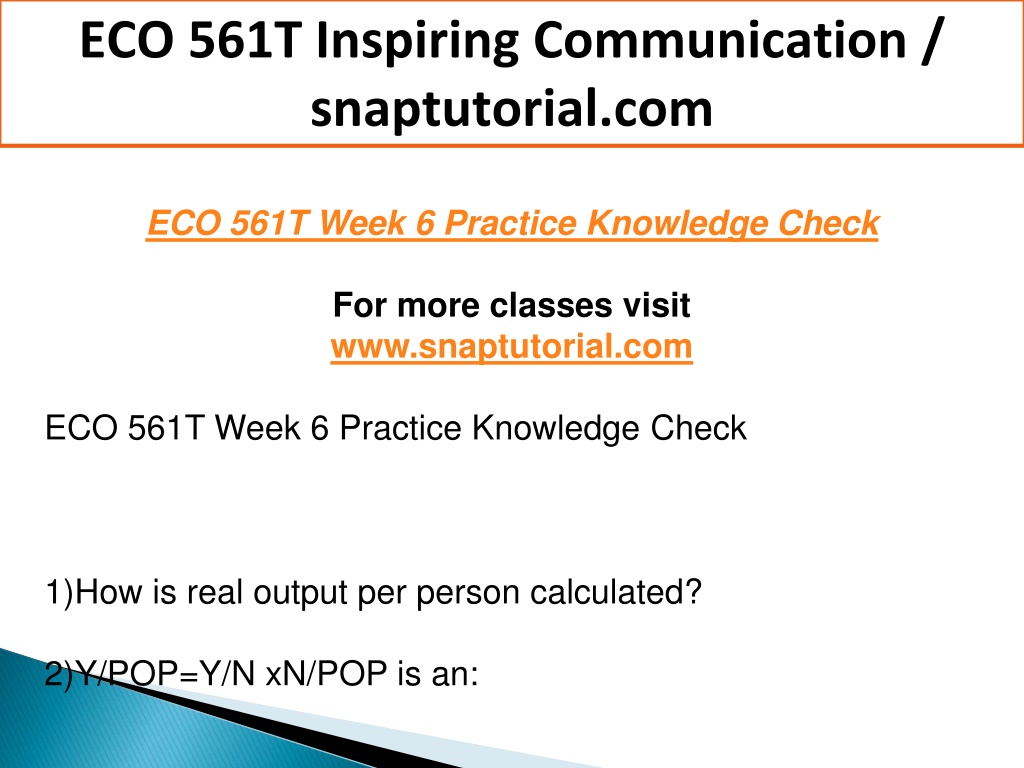 ECO 561T Inspiring Communication / snaptutorial.com

ECO 561T Week 6 Practice Knowledge Check

For more classes visit
www.snaptutorial.com

ECO 561T Week 6 Practice Knowledge Check

1)How is real output per person calculated?

2)Y/POP=Y/N xN/POP is an: